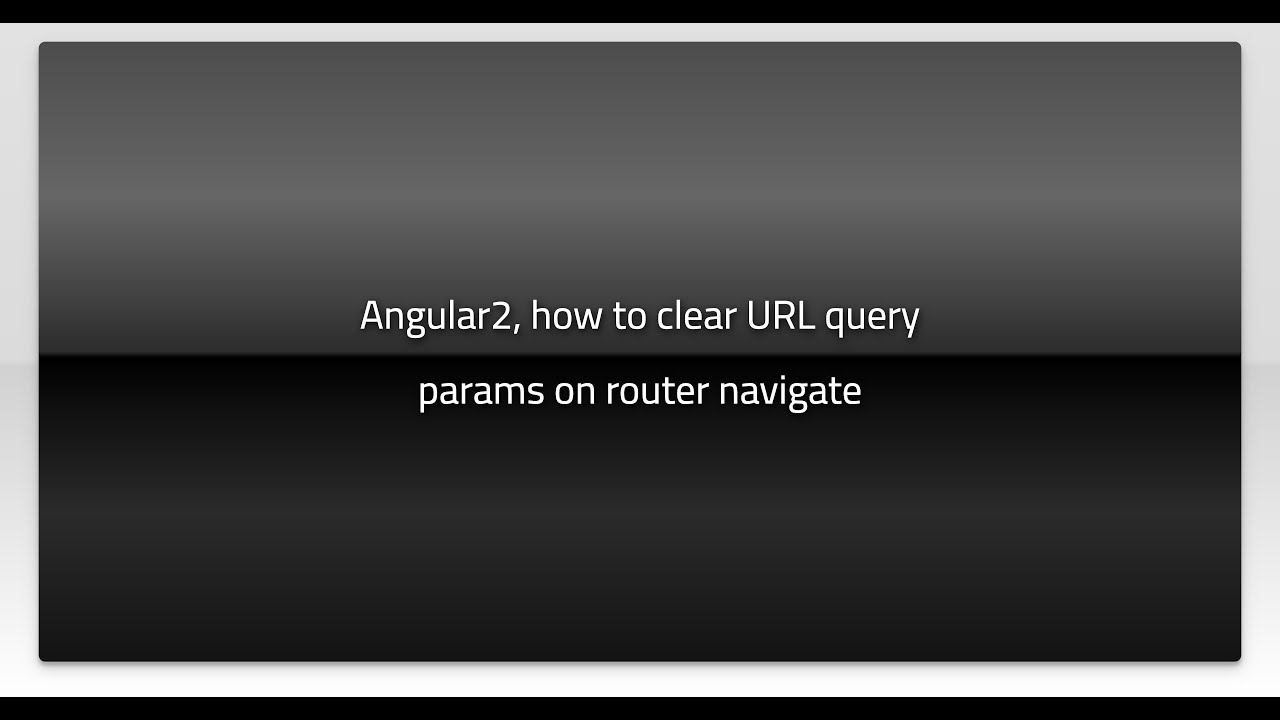 Angular2, how to clear URL query params on router navigate